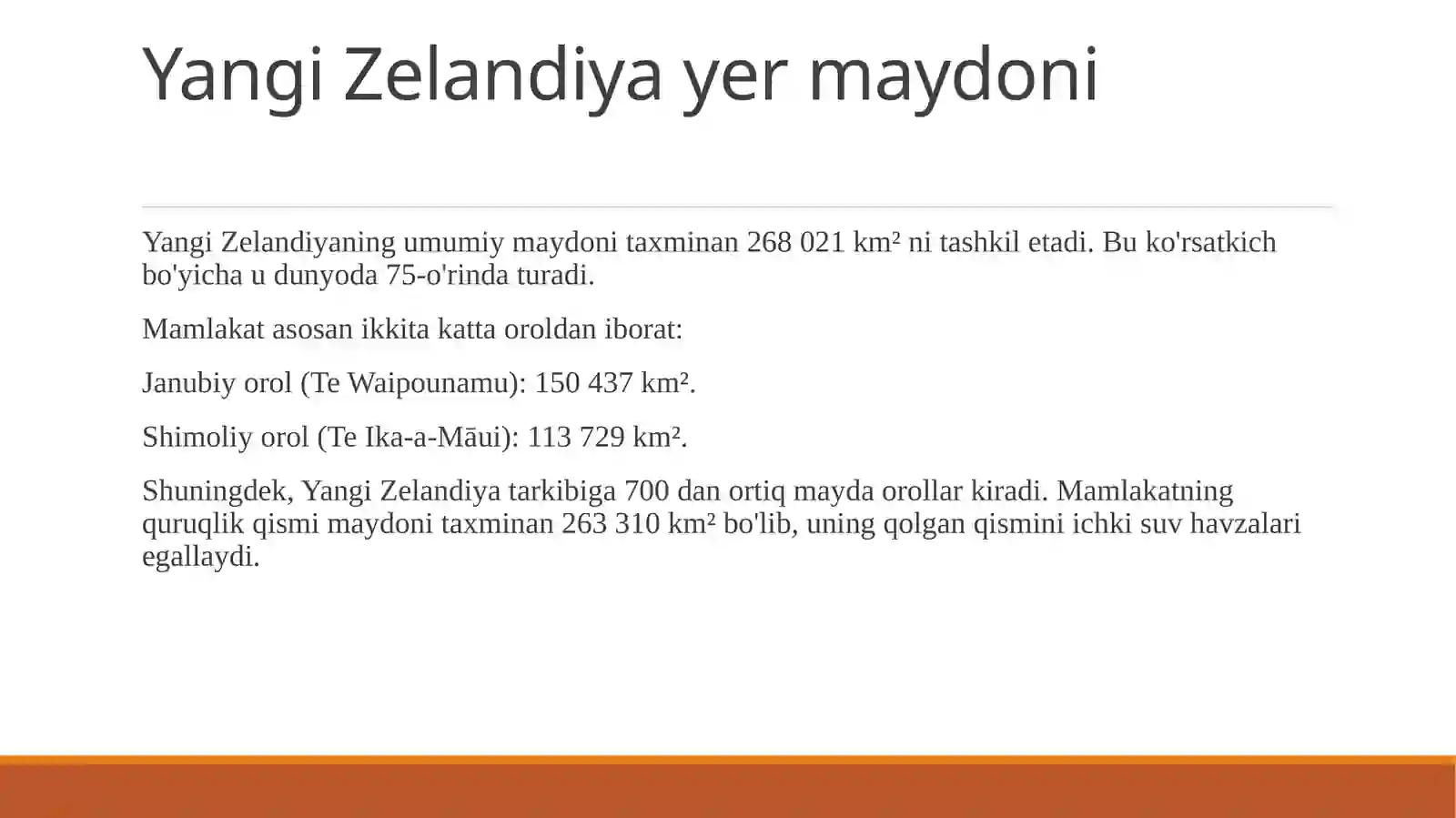 Yangi Zelandiya yer maydoni

Yangi Zelandiyaning umumiy maydoni taxminan 268 021 km² ni tashkil etadi. Bu ko'rsatkich bo'yicha u dunyoda 75-o'rinda turadi.

Mamlakat asosan ikkita katta oroldan iborat:

Janubiy orol (Te Waipounamu): 150 437 km².

Shimoliy orol (Te Ika-a-Māui): 113 729 km².

Shuningdek, Yangi Zelandiya tarkibiga 700 dan ortiq mayda orollar kiradi. Mamlakatning quruqlik qismi maydoni taxminan 263 310 km² bo'lib, uning qolgan qismini ichki suv havzalari egallaydi.